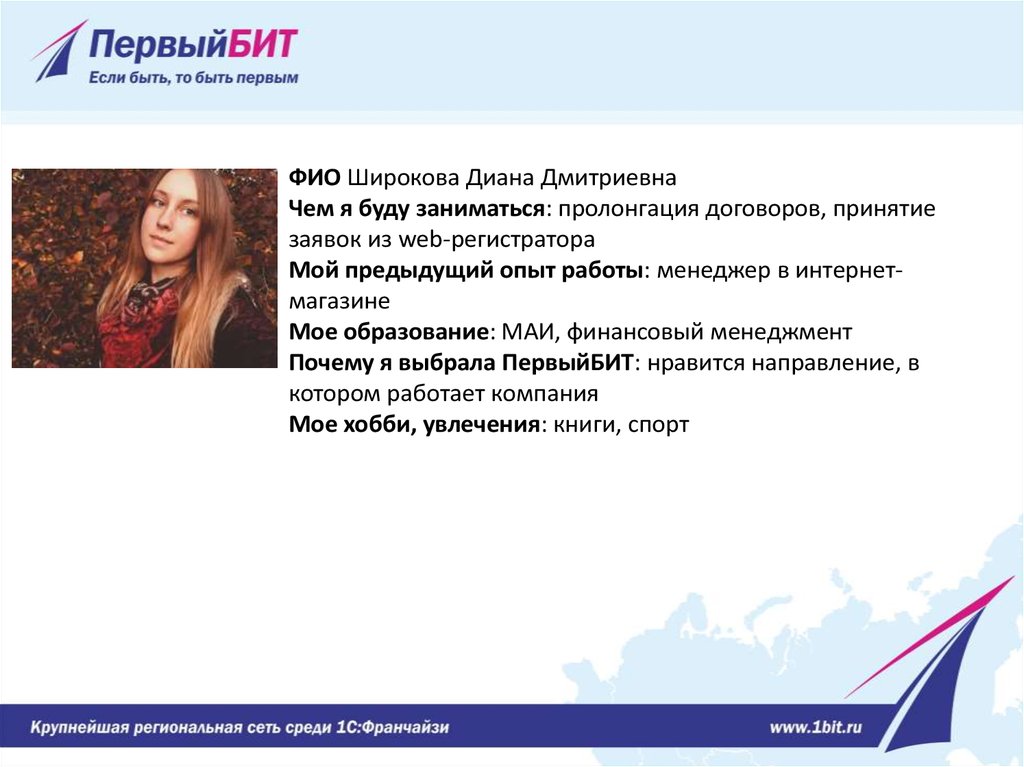 ПервыйБИТ
Если быть, то быть первым

ФИО Широкова Диана Дмитриевна
Чем я буду заниматься: пролонгация договоров, принятие заявок из web-регистратора
Мой предыдущий опыт работы: менеджер в интернет-магазине
Мое образование: МАИ, финансовый менеджмент
Почему я выбрала ПервыйБИТ: нравится направление, в котором работает компания
Мое хобби, увлечения: книги, спорт

Крупнейшая региональная сеть среди 1С:Франчайзи
www.1bit.ru